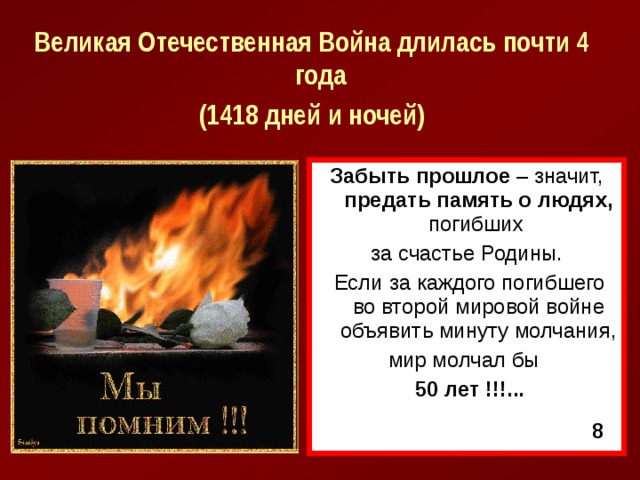 Великая Отечественная Война длилась почти 4 года

(1418 дней и ночей)

Мы помним !!!

Stasiya

Забыть прошлое – значит, предать память о людях, погибших за счастье Родины.

Если за каждого погибшего во второй мировой войне объявить минуту молчания, мир молчал бы 50 лет !!!...

8